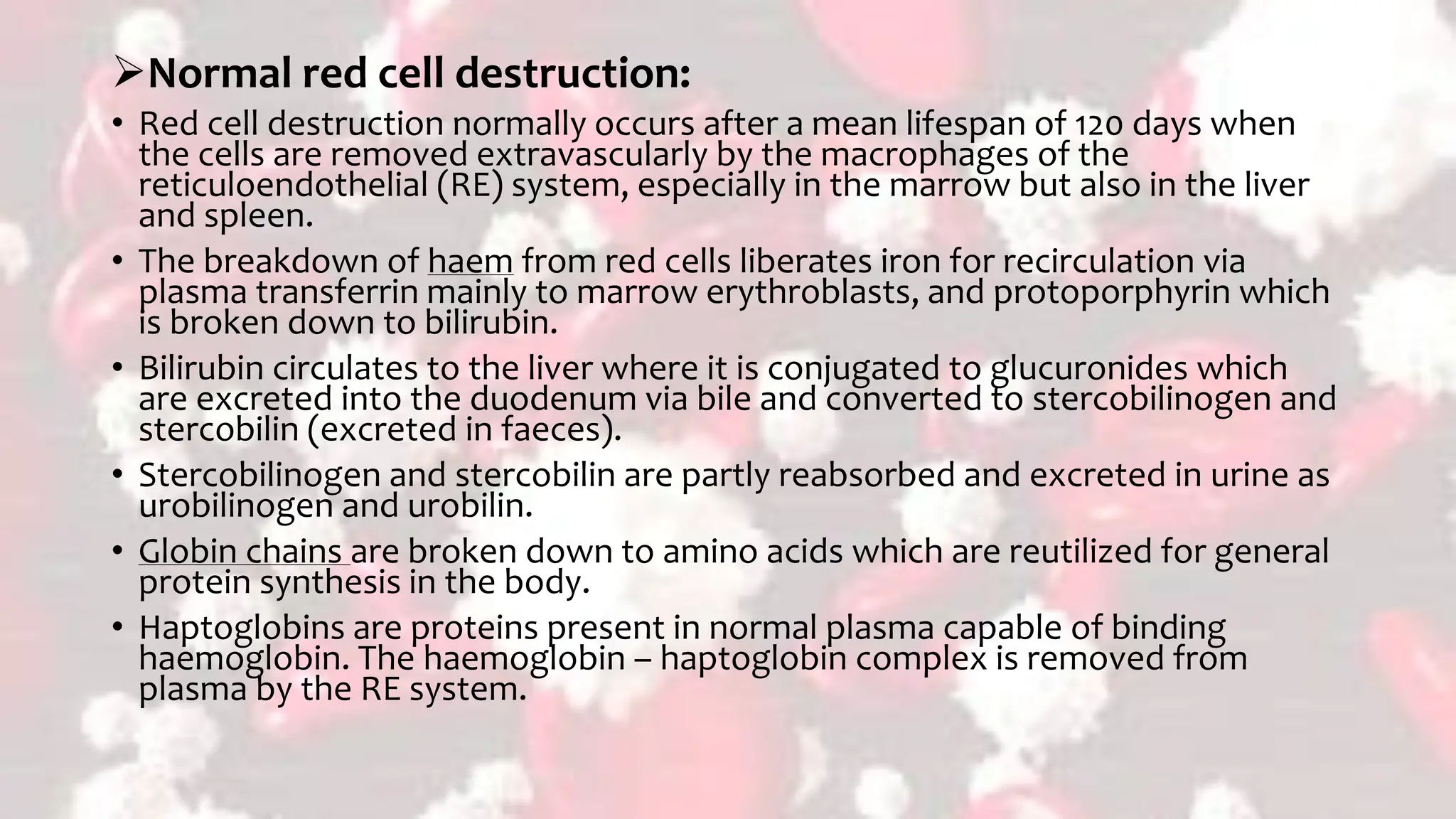 ➢Normal red cell destruction:

• Red cell destruction normally occurs after a mean lifespan of 120 days when the cells are removed extravascularly by the macrophages of the reticuloendothelial (RE) system, especially in the marrow but also in the liver and spleen.

• The breakdown of haem from red cells liberates iron for recirculation via plasma transferrin mainly to marrow erythroblasts, and protoporphyrin which is broken down to bilirubin.

• Bilirubin circulates to the liver where it is conjugated to glucuronides which are excreted into the duodenum via bile and converted to stercobilinogen and stercobilin (excreted in faeces).

• Stercobilinogen and stercobilin are partly reabsorbed and excreted in urine as urobilinogen and urobilin.

• Globin chains are broken down to amino acids which are reutilized for general protein synthesis in the body.

• Haptoglobins are proteins present in normal plasma capable of binding haemoglobin. The haemoglobin – haptoglobin complex is removed from plasma by the RE system.